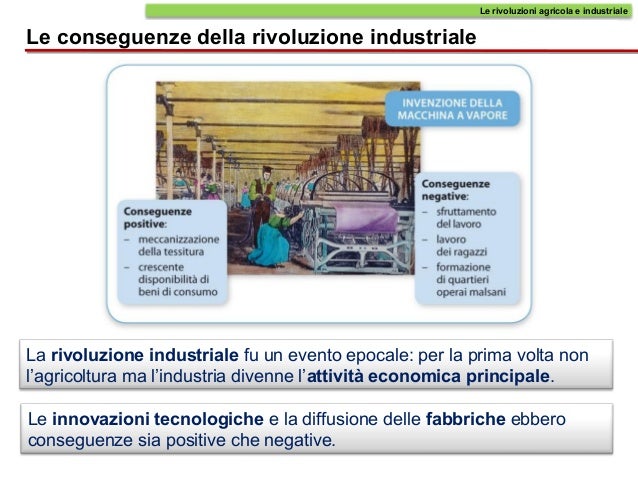 Le rivoluzioni agricola e industriale

Le conseguenze della rivoluzione industriale

INVENZIONE DELLA MACCHINA A VAPORE

Conseguenze positive:
– meccanizzazione della tessitura
– crescente disponibilità di beni di consumo

Conseguenze negative:
– sfruttamento del lavoro
– lavoro dei ragazzi
– formazione di quartieri operai malsani

La rivoluzione industriale fu un evento epocale: per la prima volta non l'agricoltura ma l'industria divenne l'attività economica principale.

Le innovazioni tecnologiche e la diffusione delle fabbriche ebbero conseguenze sia positive che negative.